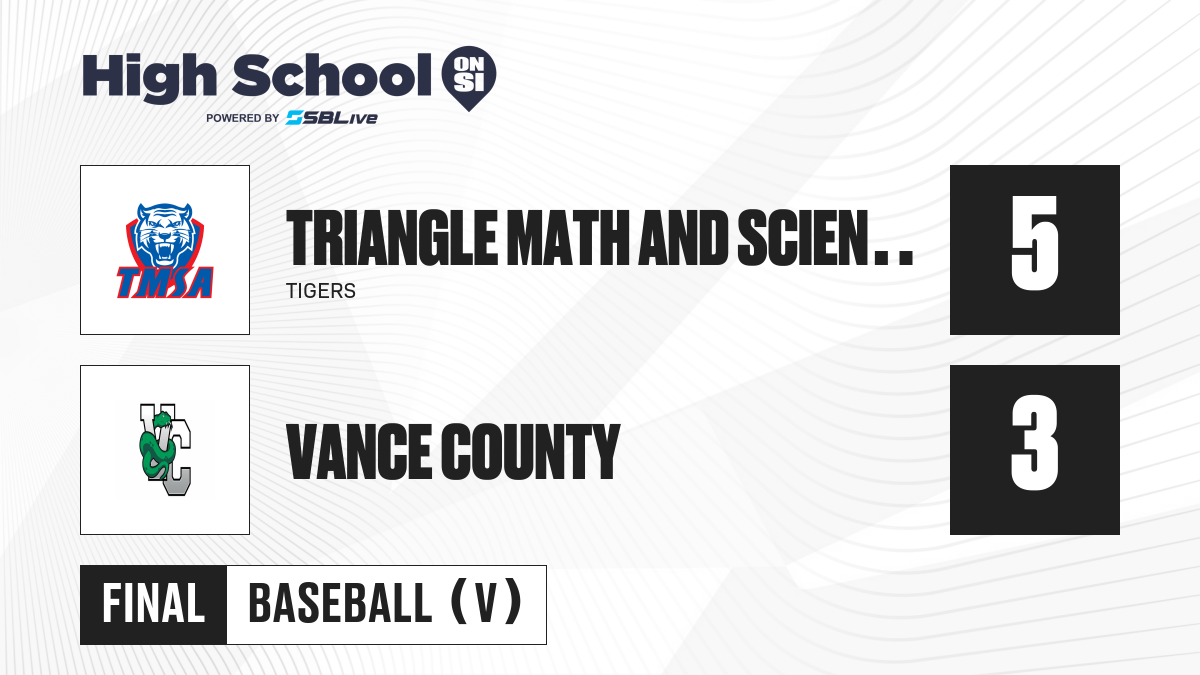 High School ON SI
POWERED BY SBLive

TMSA

TRIANGLE MATH AND SCIEN . .
TIGERS

5

VC

VANCE COUNTY

3

FINAL
BASEBALL (V)